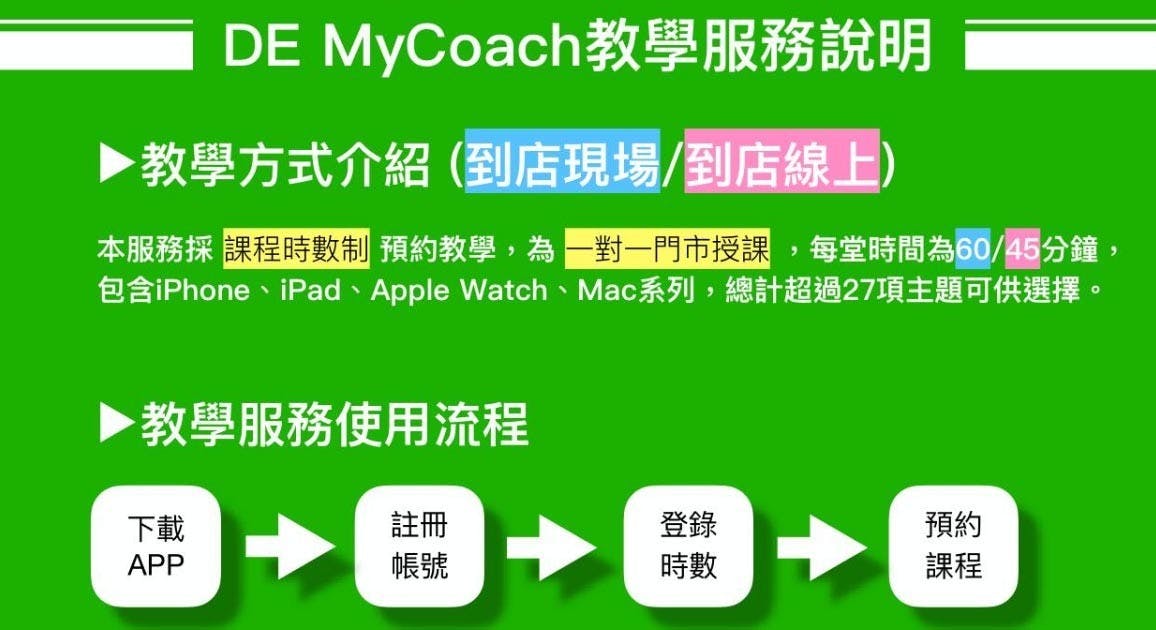 DE MyCoach教學服務說明

▶教學方式介紹 (到店現場/到店線上)

本服務採 課程時數制 預約教學，為 一對一門市授課 ，每堂時間為60/45分鐘，包含iPhone、iPad、Apple Watch、Mac系列，總計超過27項主題可供選擇。

▶教學服務使用流程

下載 APP

註冊 帳號

登錄 時數

預約 課程